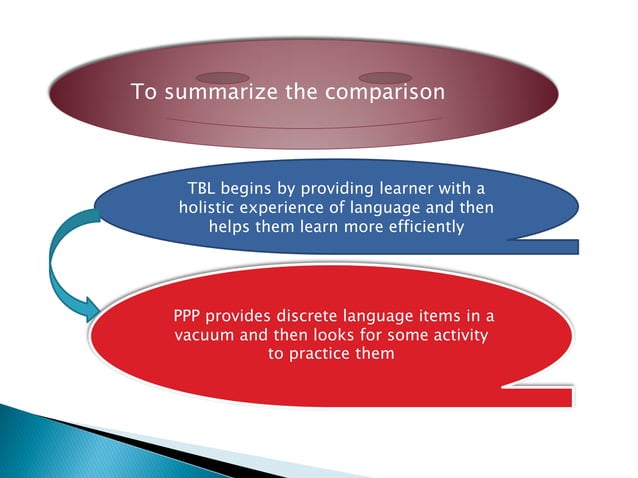 To summarize the comparison

TBL begins by providing learner with a holistic experience of language and then helps them learn more efficiently

PPP provides discrete language items in a vacuum and then looks for some activity to practice them